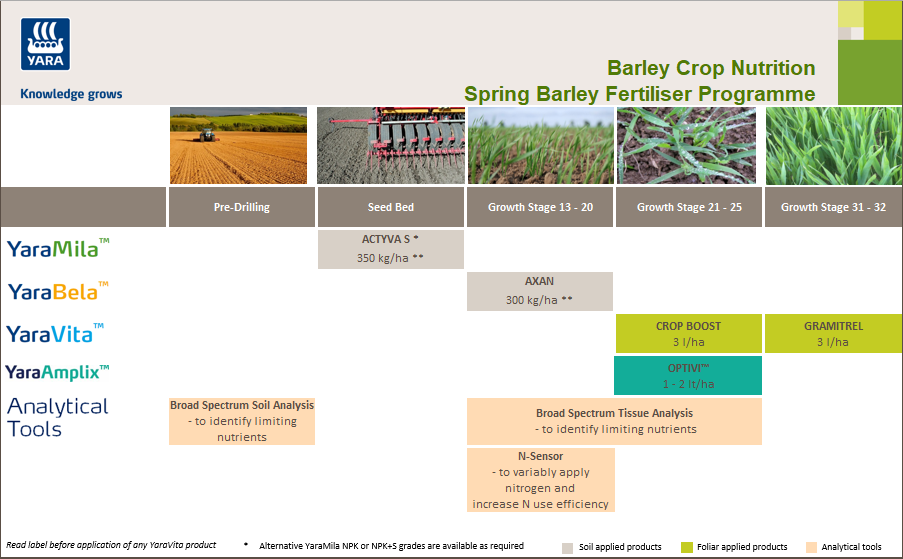 YARA
Knowledge grows

Barley Crop Nutrition
Spring Barley Fertiliser Programme

| | Pre-Drilling | Seed Bed | Growth Stage 13 - 20 | Growth Stage 21 - 25 | Growth Stage 31 - 32 |
|---|---|---|---|---|---|
| YaraMila™ | | ACTYVA S * 350 kg/ha ** | | | |
| YaraBela™ | | | AXAN 300 kg/ha ** | | |
| YaraVita™ | | | | CROP BOOST 3 l/ha | GRAMITREL 3 l/ha |
| YaraAmplix™ | | | | OPTIVI™ 1 - 2 lt/ha | |
| Analytical Tools | Broad Spectrum Soil Analysis - to identify limiting nutrients | | Broad Spectrum Tissue Analysis - to identify limiting nutrients | | |
| | | | N-Sensor - to variably apply nitrogen and increase N use efficiency | | |

Read label before application of any YaraVita product

* Alternative YaraMila NPK or NPK+S grades are available as required

Soil applied products
Foliar applied products
Analytical tools